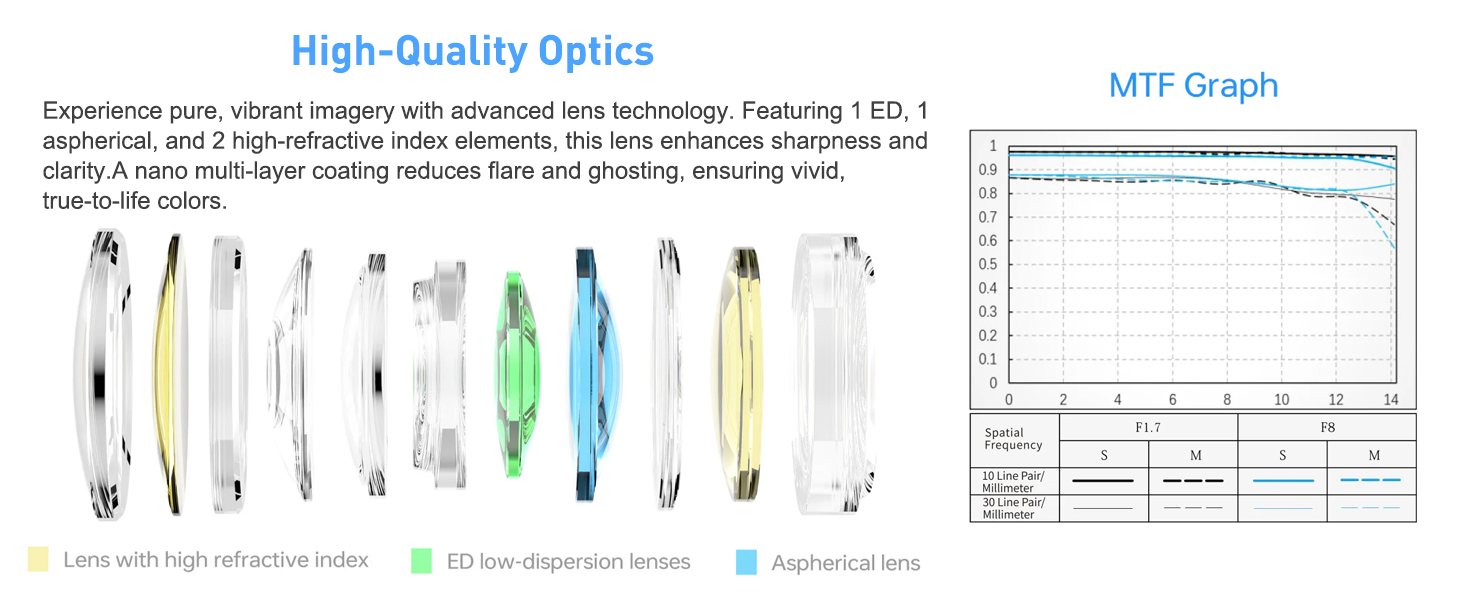 High-Quality Optics

Experience pure, vibrant imagery with advanced lens technology. Featuring 1 ED, 1 aspherical, and 2 high-refractive index elements, this lens enhances sharpness and clarity.A nano multi-layer coating reduces flare and ghosting, ensuring vivid, true-to-life colors.

Lens with high refractive index
ED low-dispersion lenses
Aspherical lens

MTF Graph

1
0.9
0.8
0.7
0.6
0.5
0.4
0.3
0.2
0.1
0
0 2 4 6 8 10 12 14

| Spatial Frequency | F1.7 | | F8 | |
|---|---|---|---|---|
| | S | M | S | M |
| 10 Line Pair/ Millimeter | | | | |
| 30 Line Pair/ Millimeter | | | | |